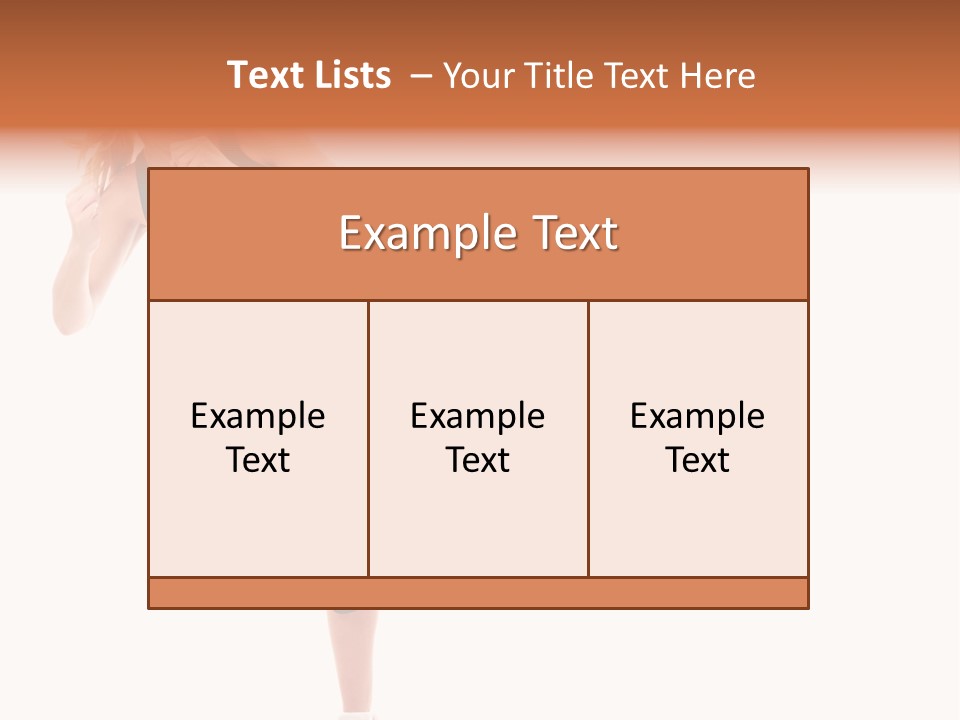 Text Lists – Your Title Text Here

Example Text

Example Text

Example Text

Example Text